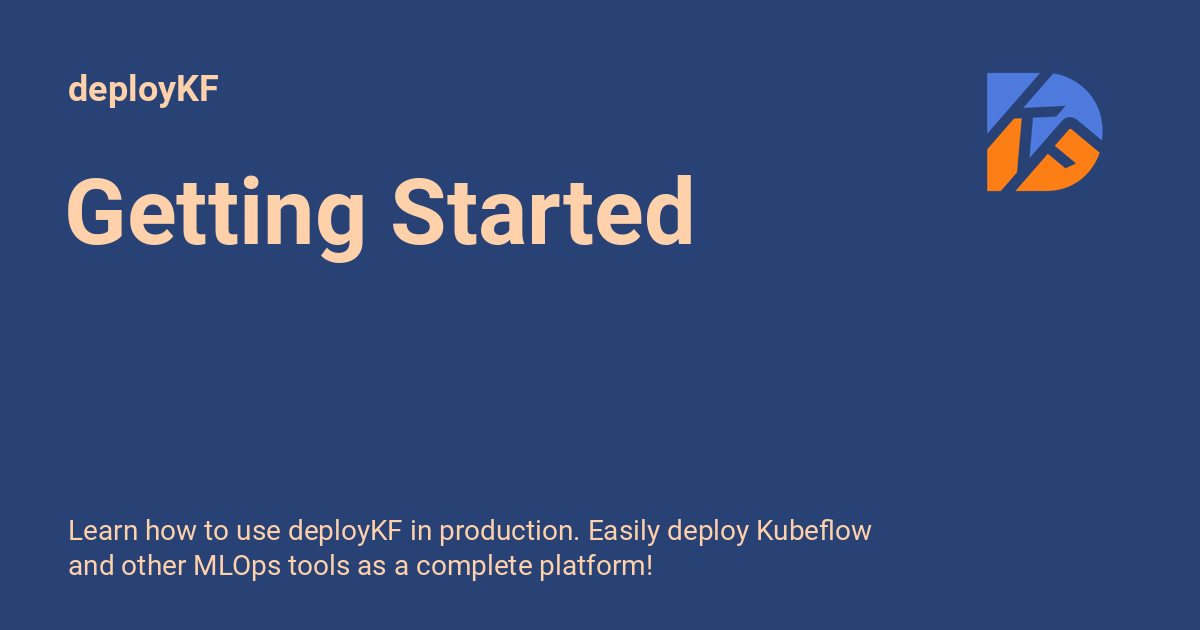 deployKF

Getting Started

Learn how to use deployKF in production. Easily deploy Kubeflow and other MLOps tools as a complete platform!